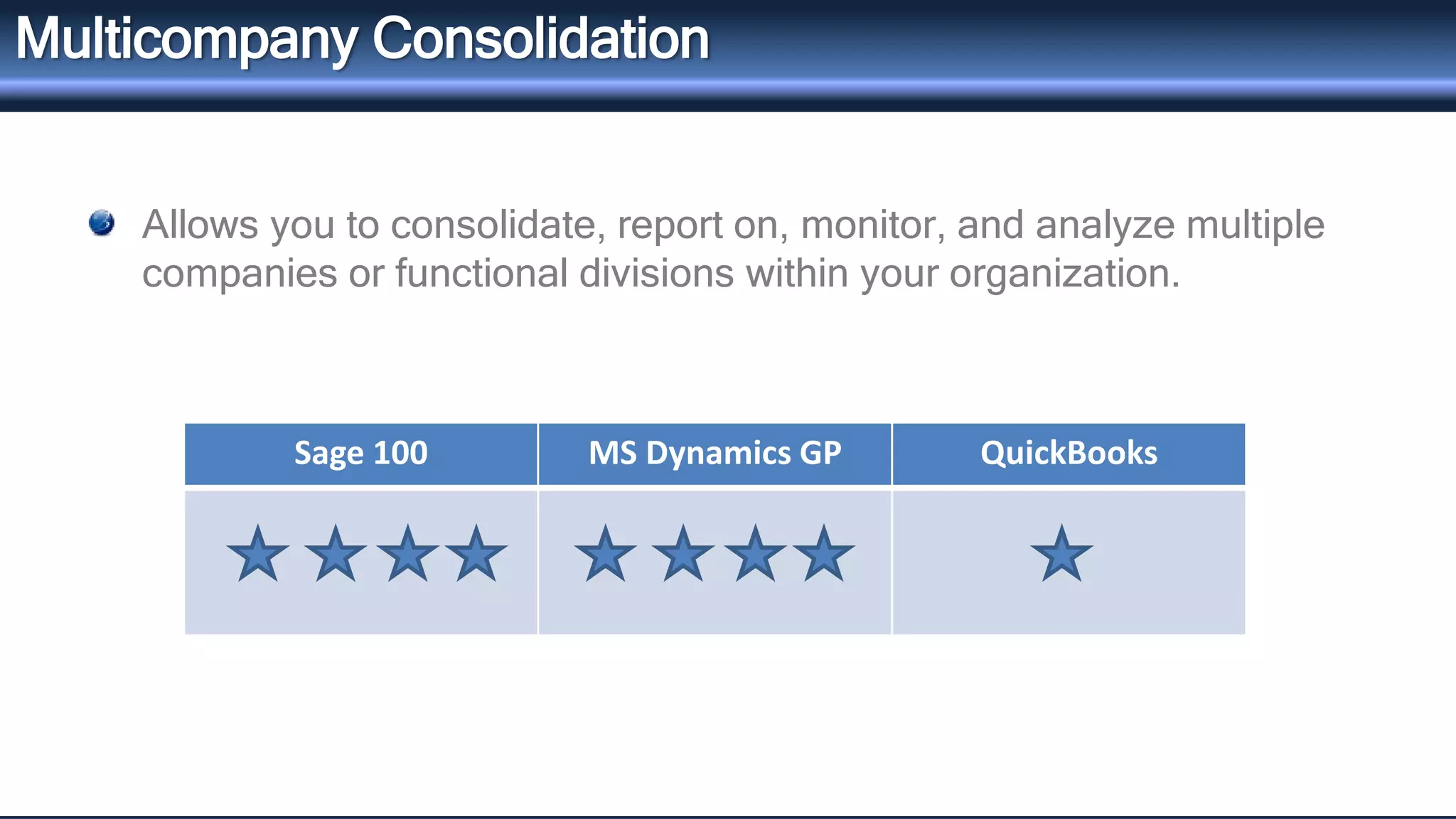 Multicompany Consolidation

Allows you to consolidate, report on, monitor, and analyze multiple companies or functional divisions within your organization.

| Sage 100 | MS Dynamics GP | QuickBooks |
|---|---|---|
| ★★★★ | ★★★★ | ★ |